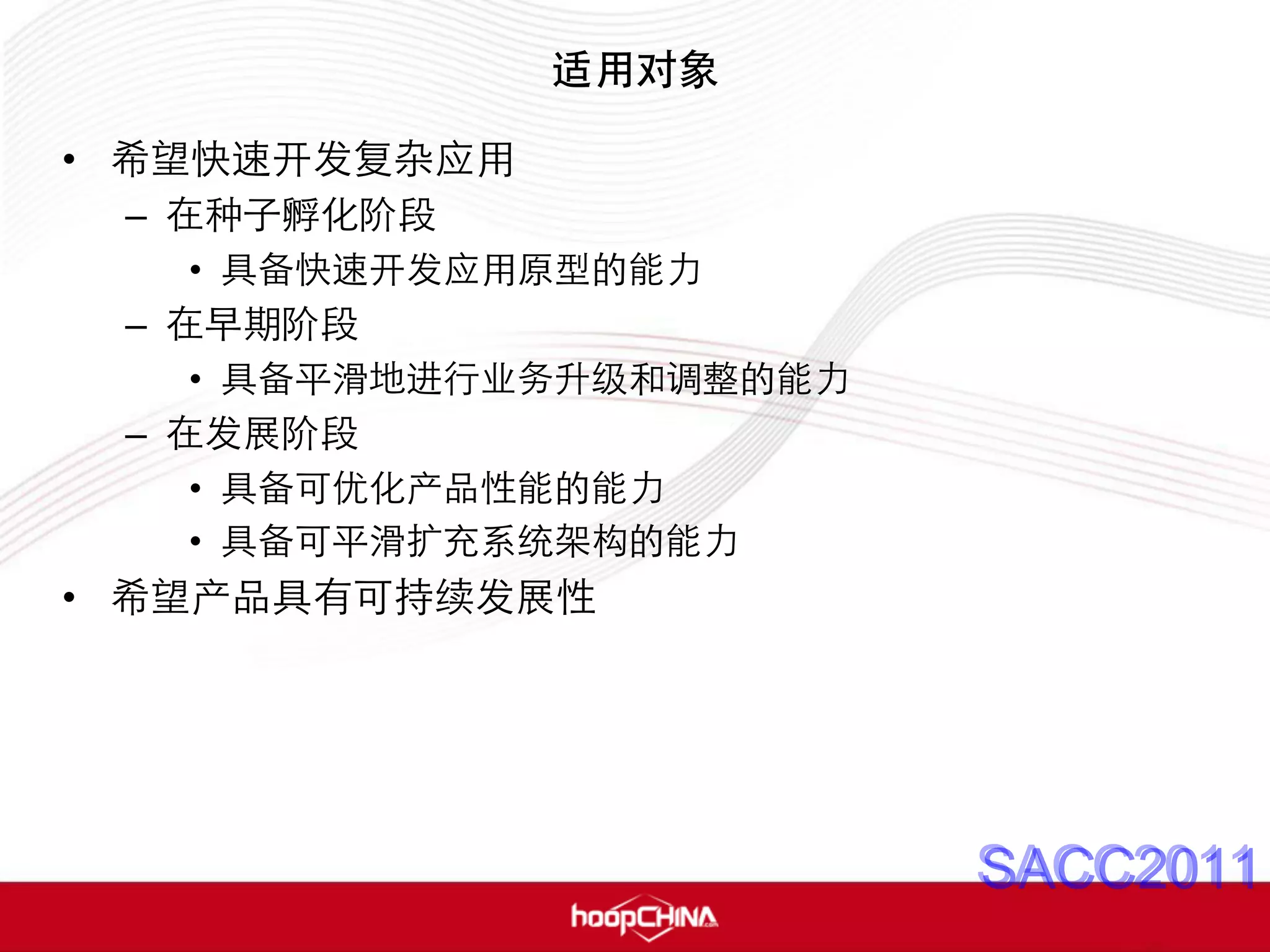 适用对象

• 希望快速开发复杂应用
  – 在种子孵化阶段
    • 具备快速开发应用原型的能力
  – 在早期阶段
    • 具备平滑地进行业务升级和调整的能力
  – 在发展阶段
    • 具备可优化产品性能的能力
    • 具备可平滑扩充系统架构的能力
• 希望产品具有可持续发展性

SACC2011

hoopCHINA.com